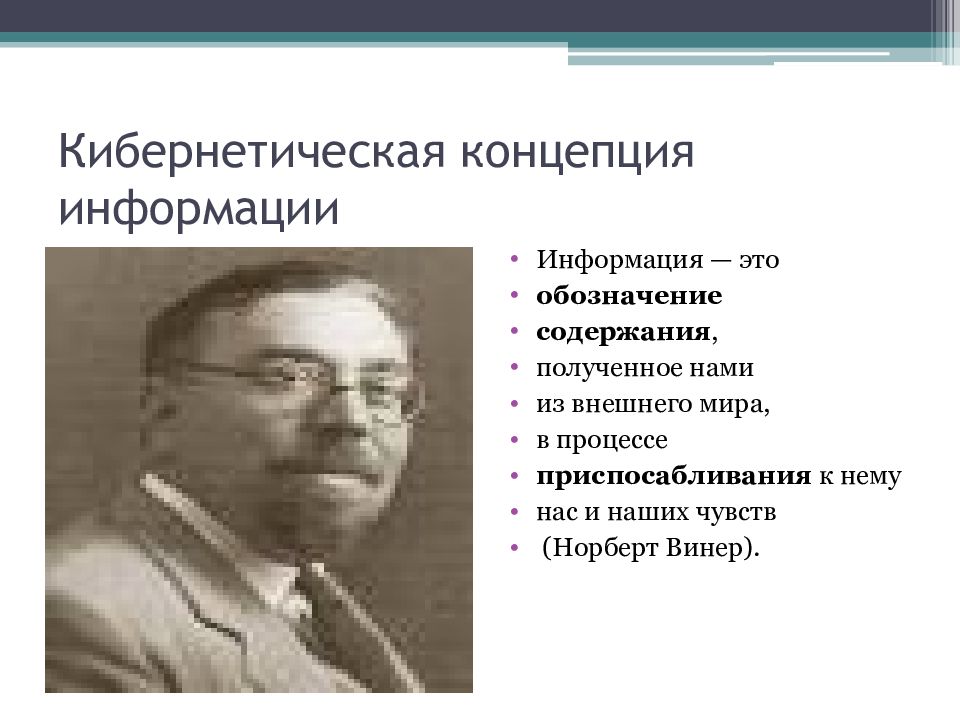 Кибернетическая концепция информации

• Информация — это
• обозначение
• содержания,
• полученное нами
• из внешнего мира,
• в процессе
• приспосабливания к нему
• нас и наших чувств
• (Норберт Винер).